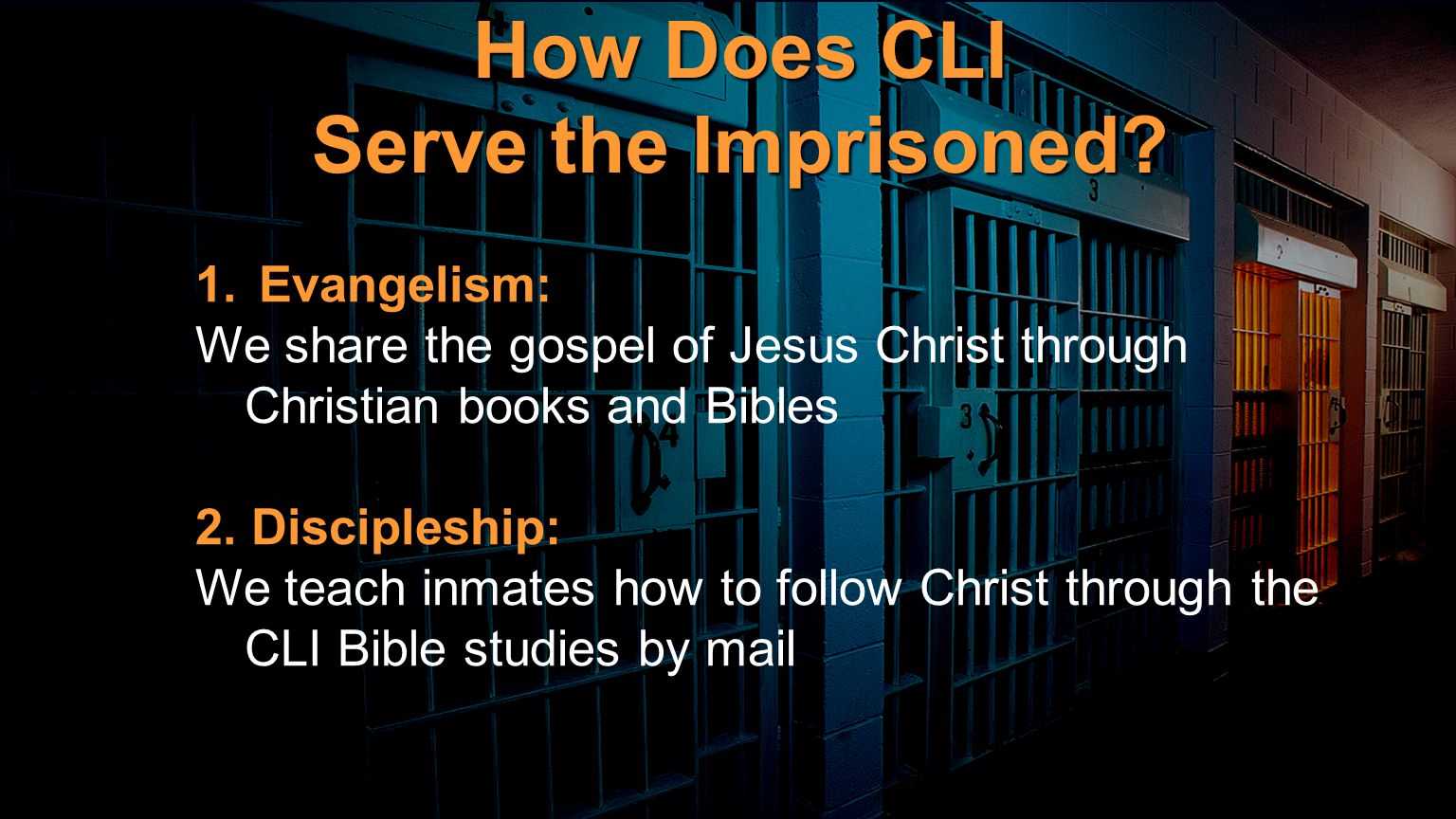 How Does CLI Serve the Imprisoned?

1. Evangelism:
We share the gospel of Jesus Christ through Christian books and Bibles

2. Discipleship:
We teach inmates how to follow Christ through the CLI Bible studies by mail